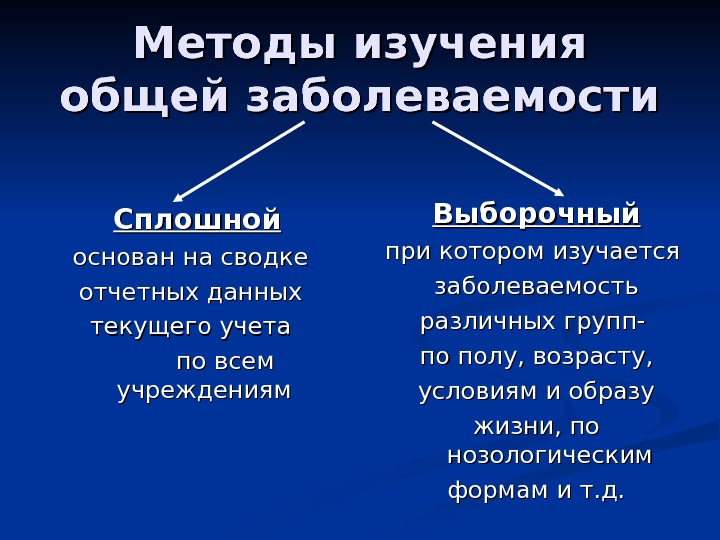 Методы изучения общей заболеваемости

Сплошной
основан на сводке отчетных данных текущего учета по всем учреждениям

Выборочный
при котором изучается заболеваемость различных групп- по полу, возрасту, условиям и образу жизни, по нозологическим формам и т.д.